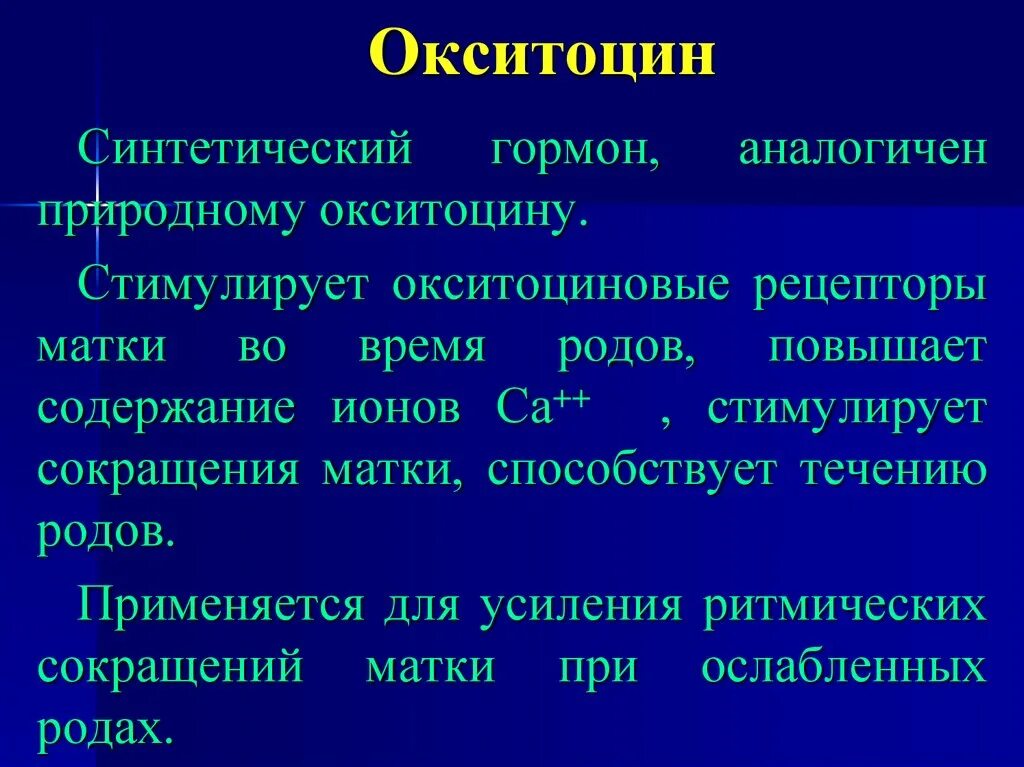 Окситоцин

Синтетический гормон, аналогичен природному окситоцину.

Стимулирует окситоциновые рецепторы матки во время родов, повышает содержание ионов $Ca^{++}$ , стимулирует сокращения матки, способствует течению родов.

Применяется для усиления ритмических сокращений матки при ослабленных родах.